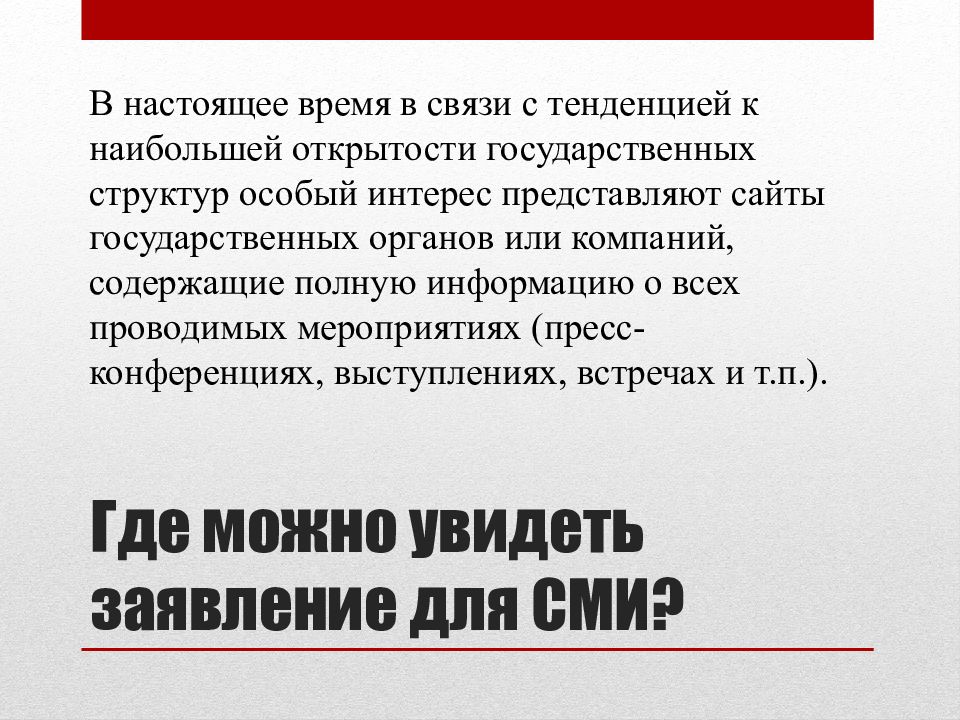 В настоящее время в связи с тенденцией к наибольшей открытости государственных структур особый интерес представляют сайты государственных органов или компаний, содержащие полную информацию о всех проводимых мероприятиях (пресс-конференциях, выступлениях, встречах и т.п.).

Где можно увидеть заявление для СМИ?